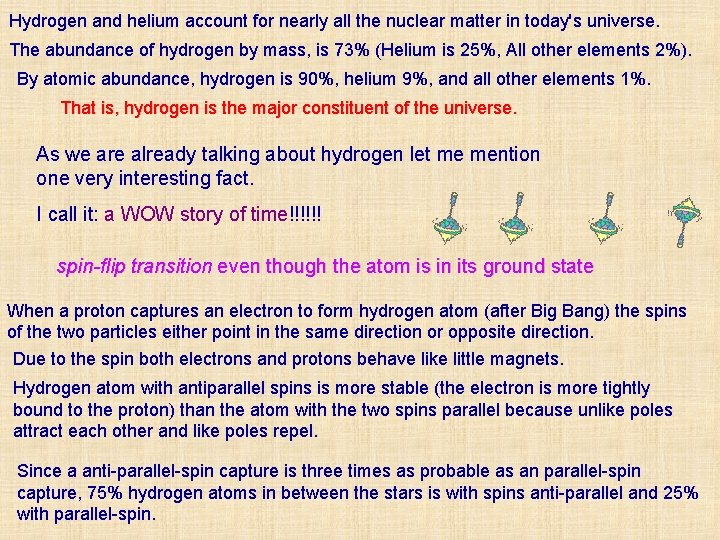 Hydrogen and helium account for nearly all the nuclear matter in today's universe.

The abundance of hydrogen by mass, is 73% (Helium is 25%, All other elements 2%).

By atomic abundance, hydrogen is 90%, helium 9%, and all other elements 1%.

That is, hydrogen is the major constituent of the universe.

As we are already talking about hydrogen let me mention one very interesting fact.

I call it: a WOW story of time!!!!!!

spin-flip transition even though the atom is in its ground state

When a proton captures an electron to form hydrogen atom (after Big Bang) the spins of the two particles either point in the same direction or opposite direction.

Due to the spin both electrons and protons behave like little magnets.

Hydrogen atom with antiparallel spins is more stable (the electron is more tightly bound to the proton) than the atom with the two spins parallel because unlike poles attract each other and like poles repel.

Since a anti-parallel-spin capture is three times as probable as an parallel-spin capture, 75% hydrogen atoms in between the stars is with spins anti-parallel and 25% with parallel-spin.